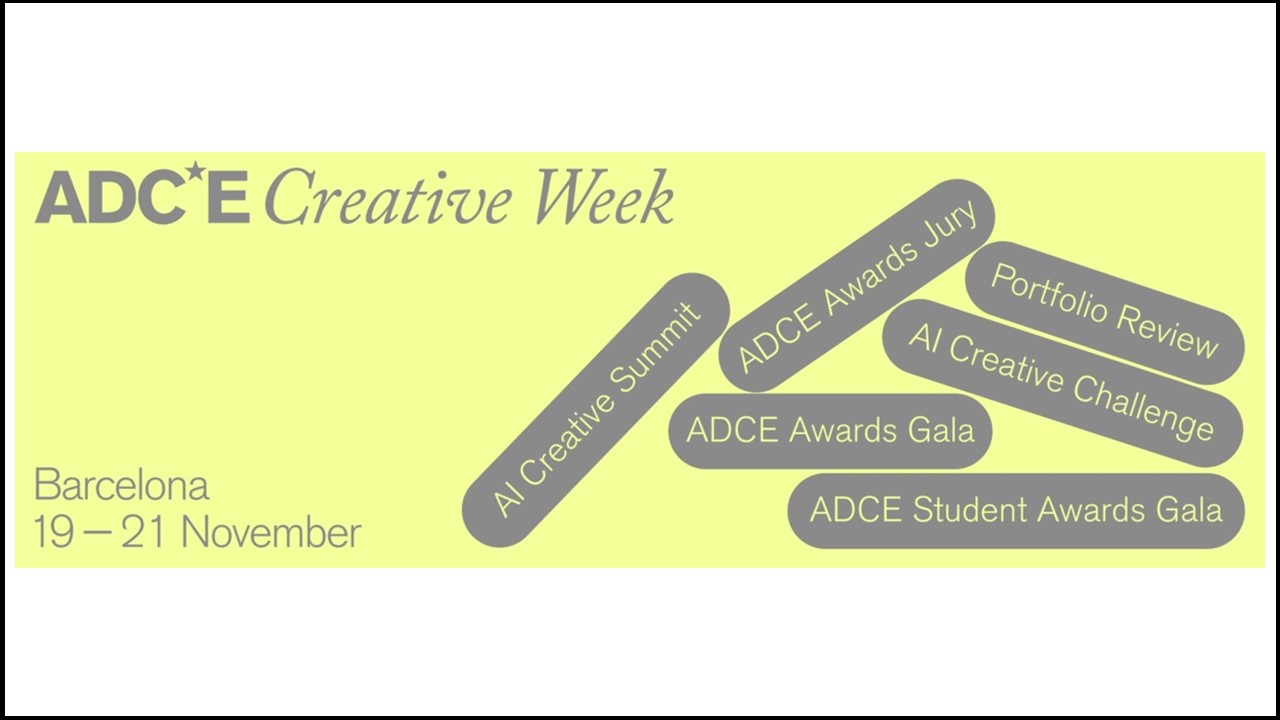 ADC*E Creative Week

AI Creative Summit

ADCE Awards Jury

Portfolio Review

AI Creative Challenge

ADCE Awards Gala

ADCE Student Awards Gala

Barcelona
19 – 21 November